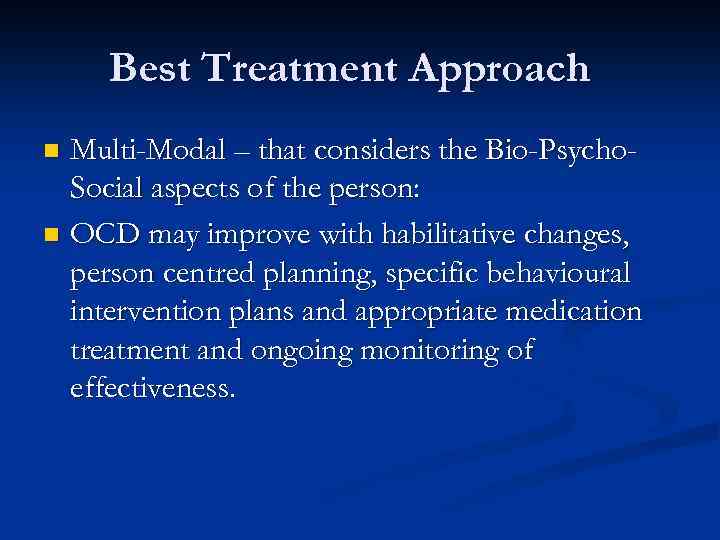 Best Treatment Approach

Multi-Modal – that considers the Bio-Psycho-Social aspects of the person:

OCD may improve with habilitative changes, person centred planning, specific behavioural intervention plans and appropriate medication treatment and ongoing monitoring of effectiveness.